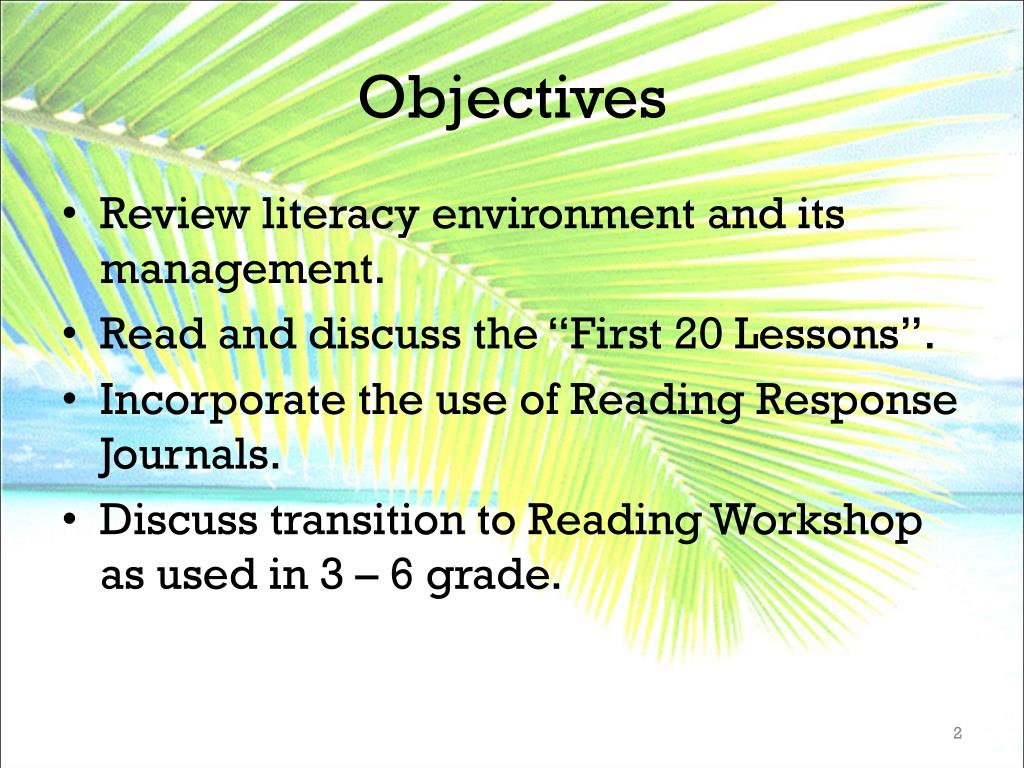 Objectives

• Review literacy environment and its management.
• Read and discuss the “First 20 Lessons”.
• Incorporate the use of Reading Response Journals.
• Discuss transition to Reading Workshop as used in 3 – 6 grade.

2